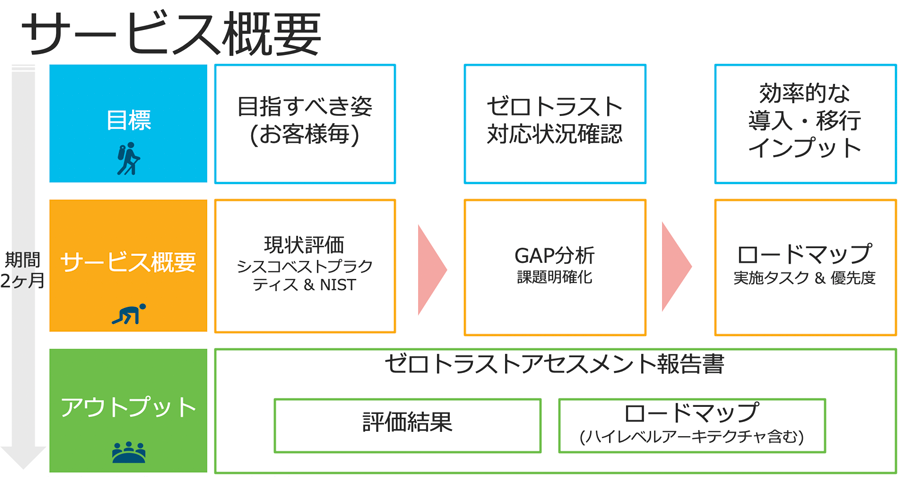 サービス概要

期間
2ヶ月

目標

目指すべき姿
(お客様毎)

ゼロトラスト
対応状況確認

効率的な
導入・移行
インプット

サービス概要

現状評価
シスコベストプラクティス & NIST

GAP分析
課題明確化

ロードマップ
実施タスク & 優先度

アウトプット

ゼロトラストアセスメント報告書

評価結果

ロードマップ
(ハイレベルアーキテクチャ含む)